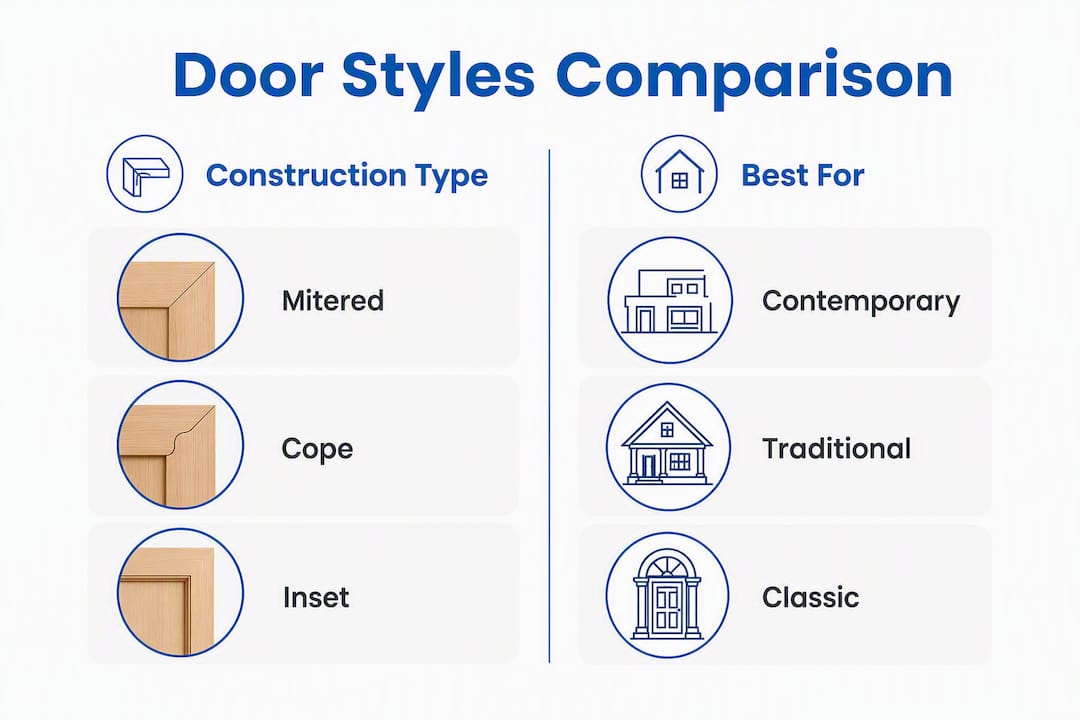 Door Styles Comparison

Construction Type

Mitered

Cope

Inset

Best For

Contemporary

Traditional

Classic